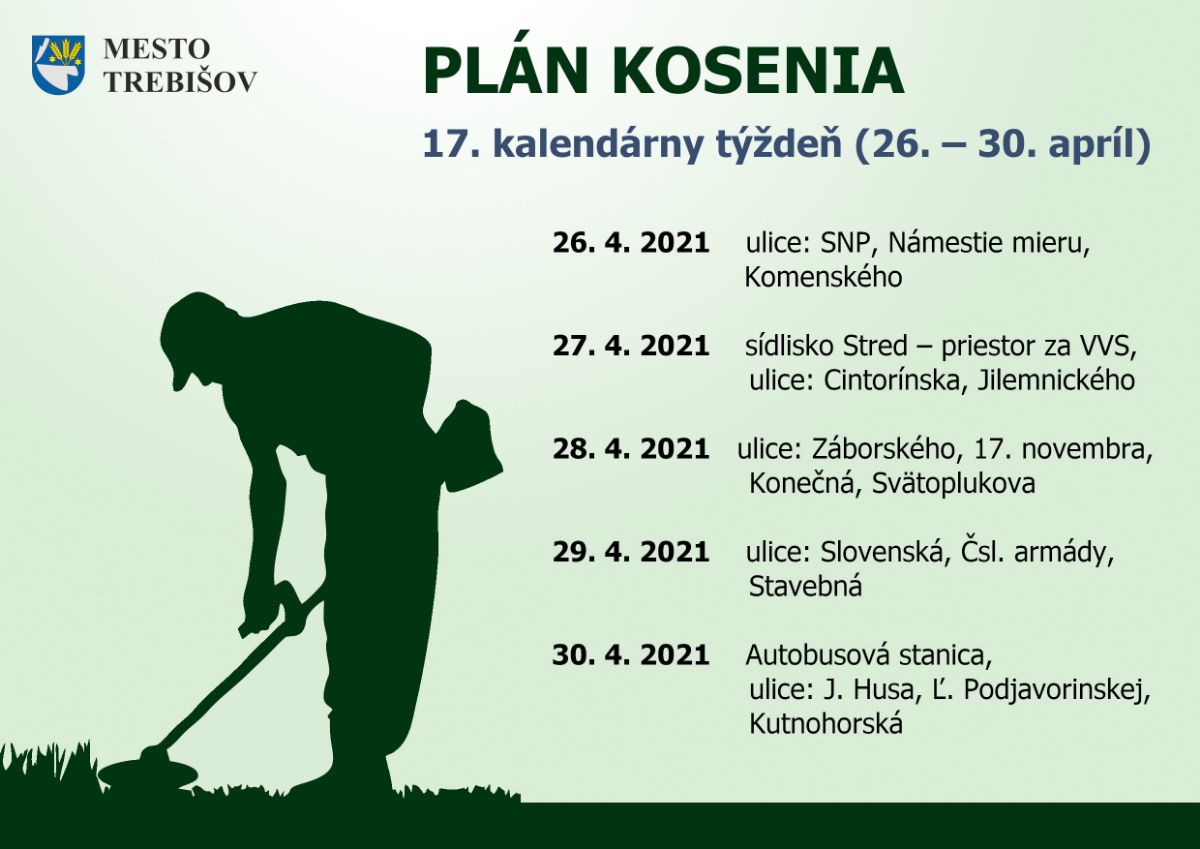 MESTO TREBIŠOV

PLÁN KOSENIA

17. kalendárny týždeň (26. – 30. apríl)

26. 4. 2021 ulice: SNP, Námestie mieru, Komenského

27. 4. 2021 sídlisko Stred – priestor za VVS, ulice: Cintorínska, Jilemnického

28. 4. 2021 ulice: Záborského, 17. novembra, Konečná, Svätoplukova

29. 4. 2021 ulice: Slovenská, Čsl. armády, Stavebná

30. 4. 2021 Autobusová stanica, ulice: J. Husa, Ľ. Podjavorinskej, Kutnohorská